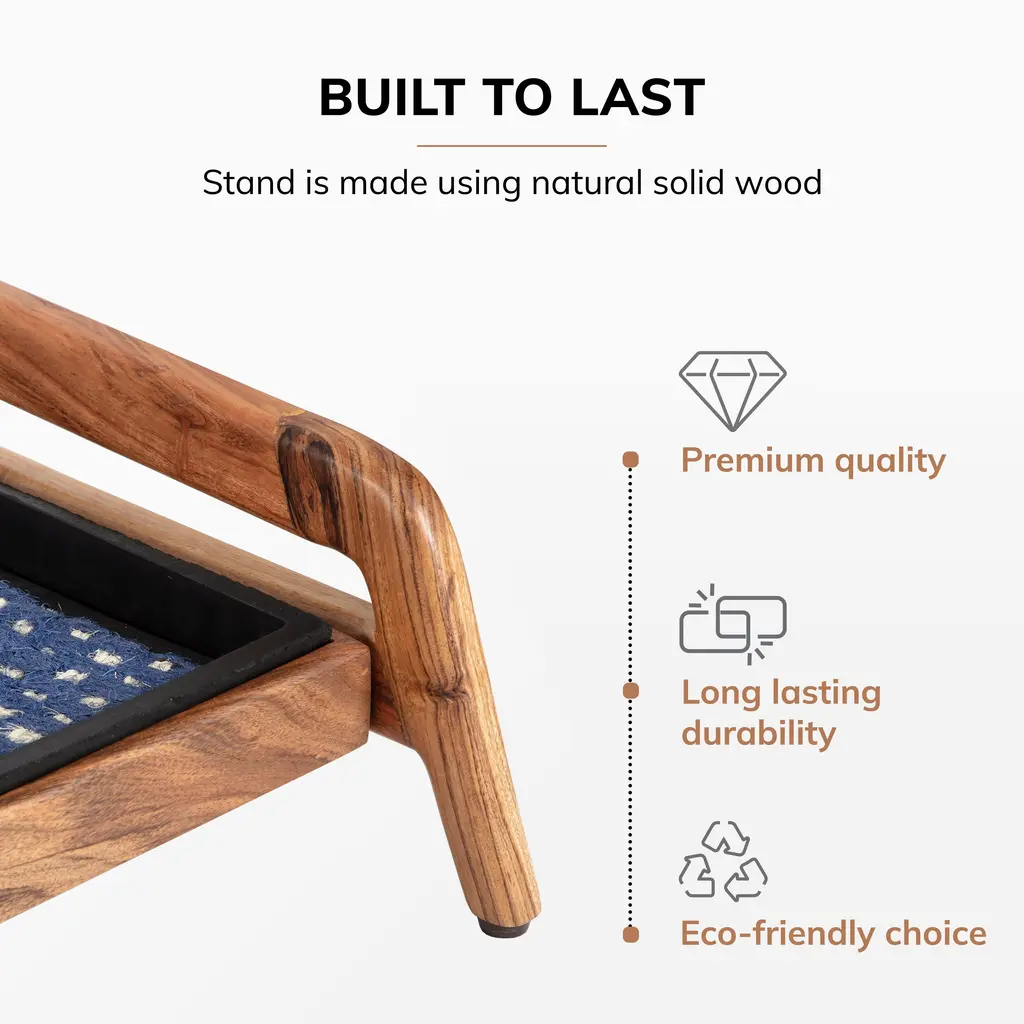 BUILT TO LAST

Stand is made using natural solid wood

Premium quality

Long lasting durability

Eco-friendly choice